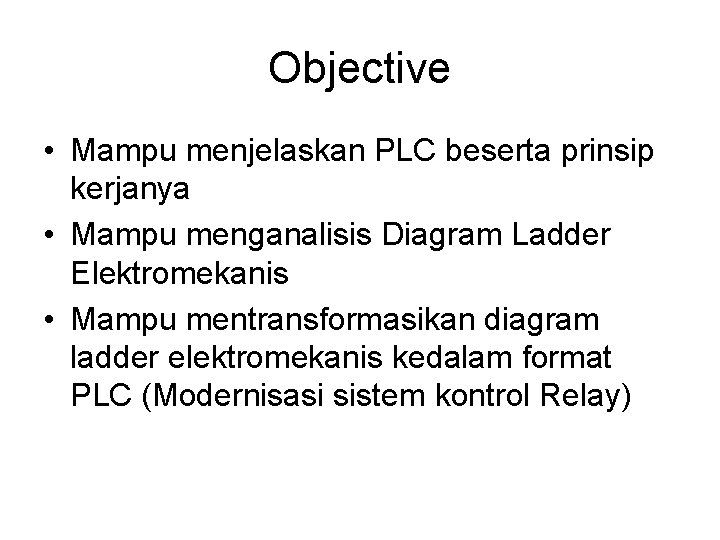 Objective

• Mampu menjelaskan PLC beserta prinsip kerjanya
• Mampu menganalisis Diagram Ladder Elektromekanis
• Mampu mentransformasikan diagram ladder elektromekanis kedalam format PLC (Modernisasi sistem kontrol Relay)